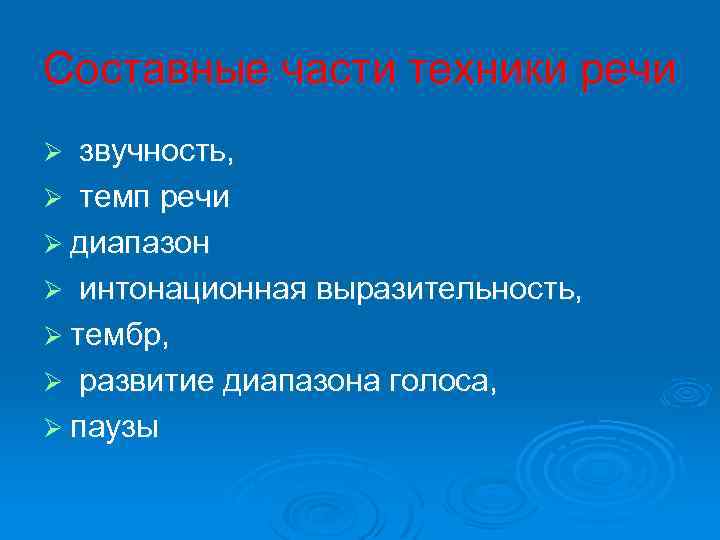 Составные части техники речи

➢ звучность,
➢ темп речи
➢ диапазон
➢ интонационная выразительность,
➢ тембр,
➢ развитие диапазона голоса,
➢ паузы